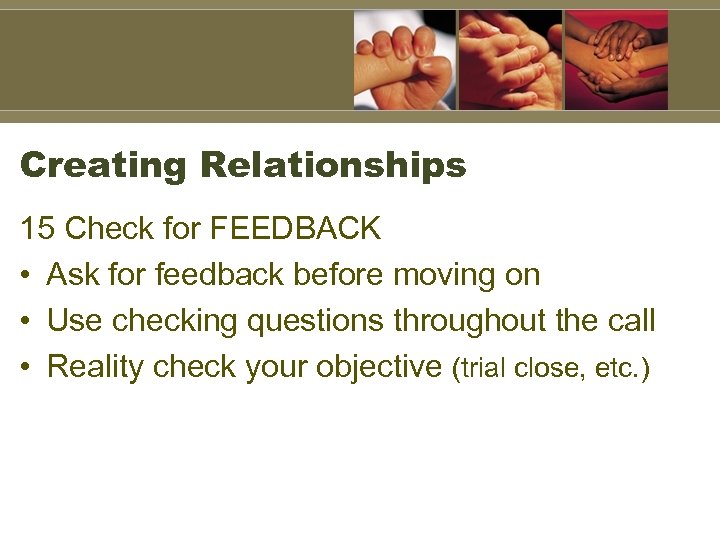 Creating Relationships

15 Check for FEEDBACK

• Ask for feedback before moving on
• Use checking questions throughout the call
• Reality check your objective (trial close, etc.)